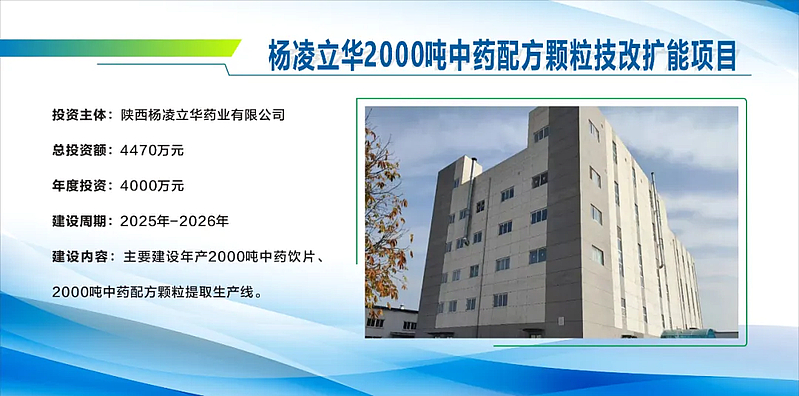 杨凌立华2000吨中药配方颗粒技改扩能项目

投资主体：陕西杨凌立华药业有限公司

总投资额：4470万元

年度投资：4000万元

建设周期：2025年-2026年

建设内容：主要建设年产2000吨中药饮片、2000吨中药配方颗粒提取生产线。